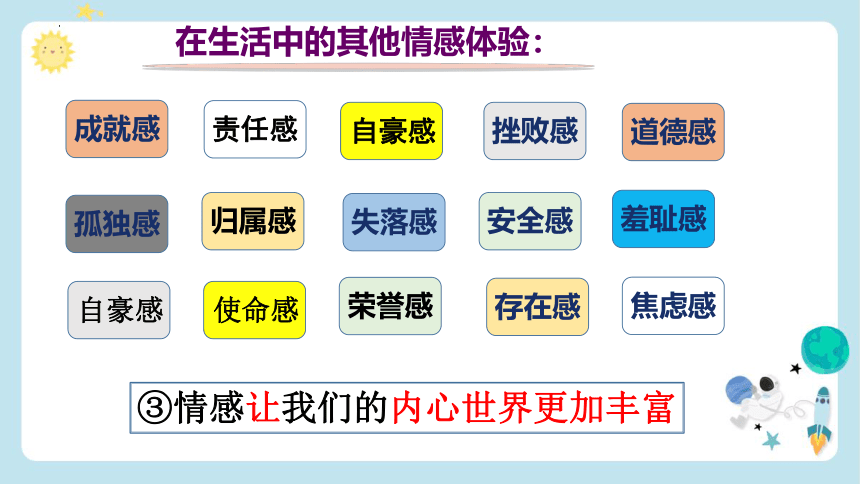 在生活中的其他情感体验：

成就感 责任感 自豪感 挫败感 道德感

孤独感 归属感 失落感 安全感 羞耻感

自豪感 使命感 荣誉感 存在感 焦虑感

③情感让我们的内心世界更加丰富